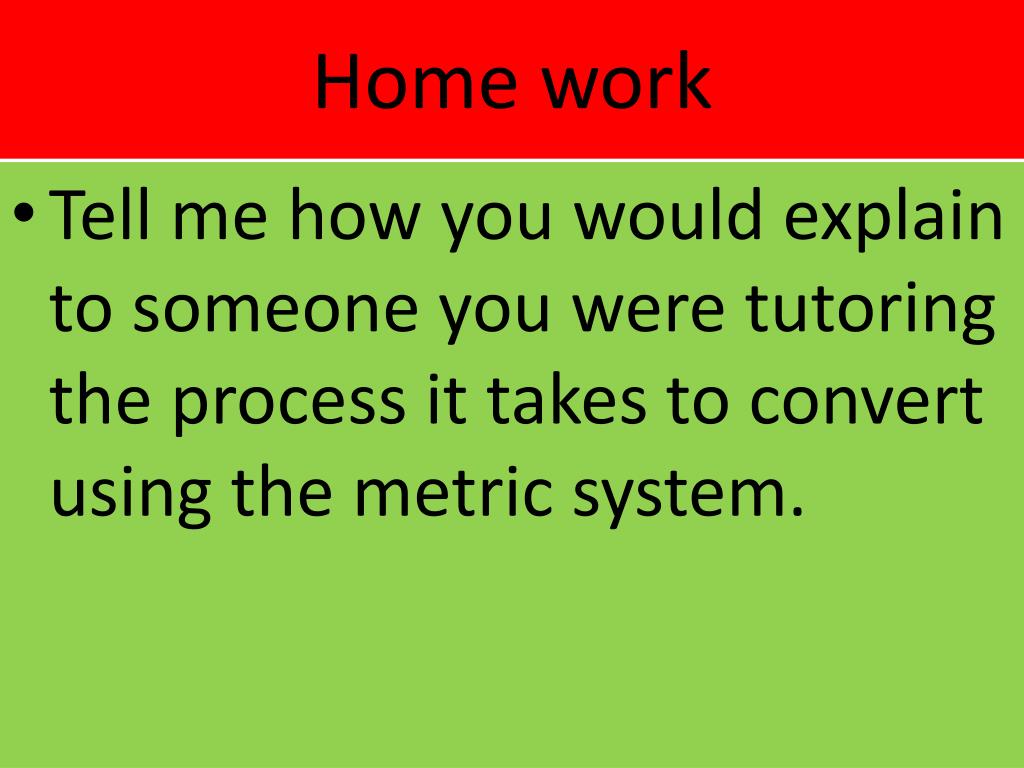 Home work

• Tell me how you would explain to someone you were tutoring the process it takes to convert using the metric system.